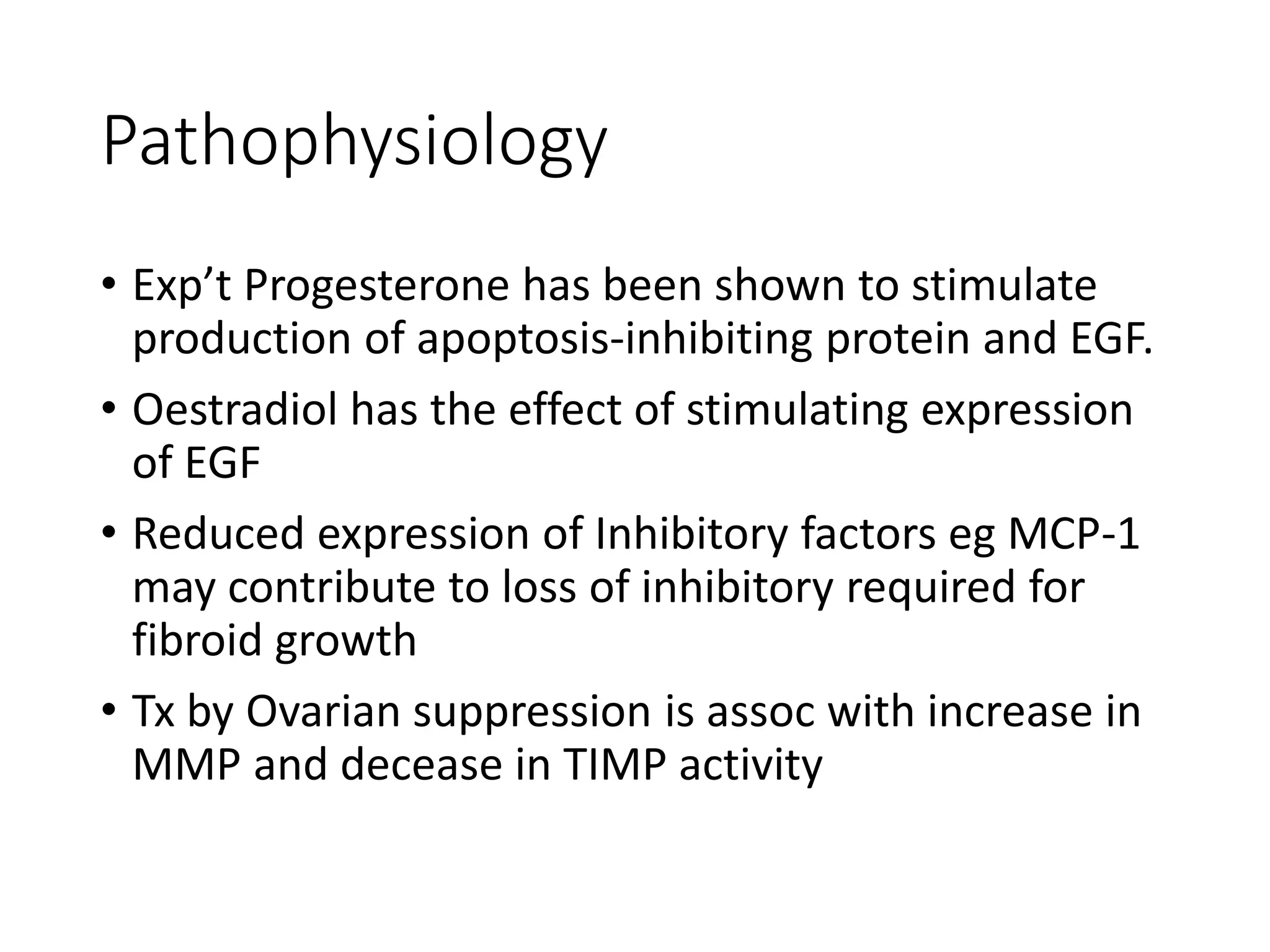 Pathophysiology

• Exp’t Progesterone has been shown to stimulate production of apoptosis-inhibiting protein and EGF.

• Oestradiol has the effect of stimulating expression of EGF

• Reduced expression of Inhibitory factors eg MCP-1 may contribute to loss of inhibitory required for fibroid growth

• Tx by Ovarian suppression is assoc with increase in MMP and decease in TIMP activity